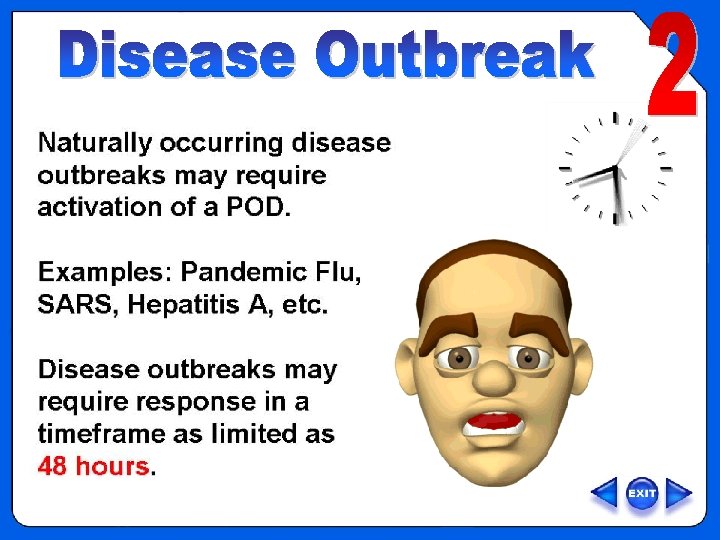 Disease Outbreak

2

Naturally occurring disease outbreaks may require activation of a POD.

Examples: Pandemic Flu, SARS, Hepatitis A, etc.

Disease outbreaks may require response in a timeframe as limited as 48 hours.

EXIT